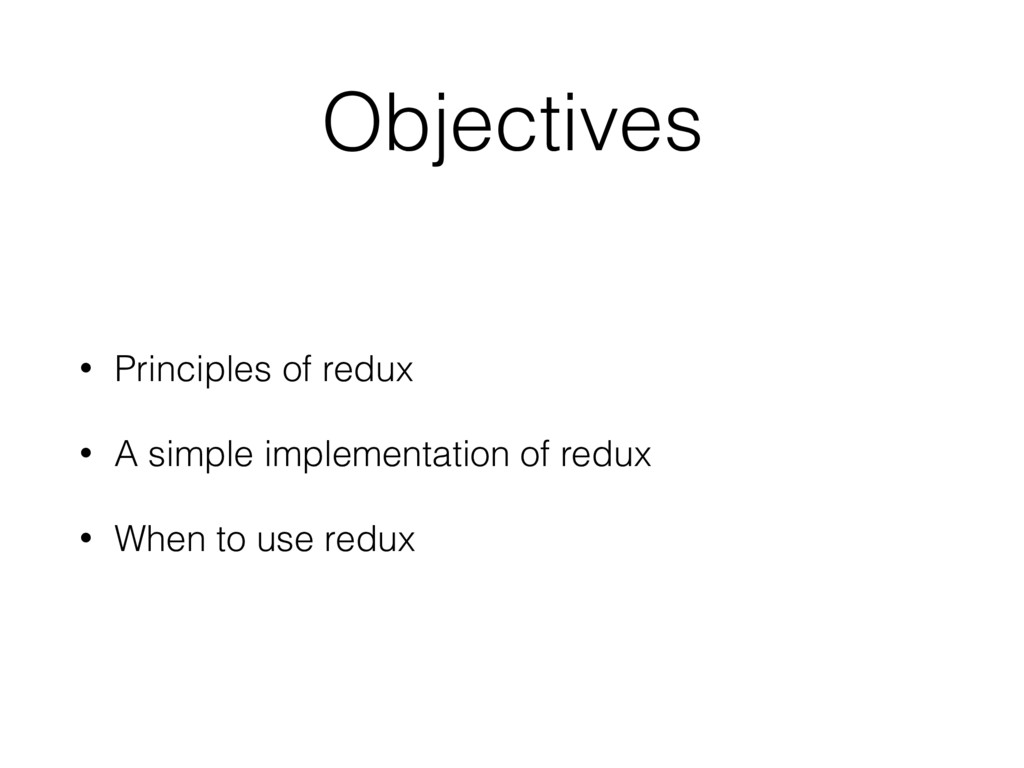 Objectives

• Principles of redux

• A simple implementation of redux

• When to use redux